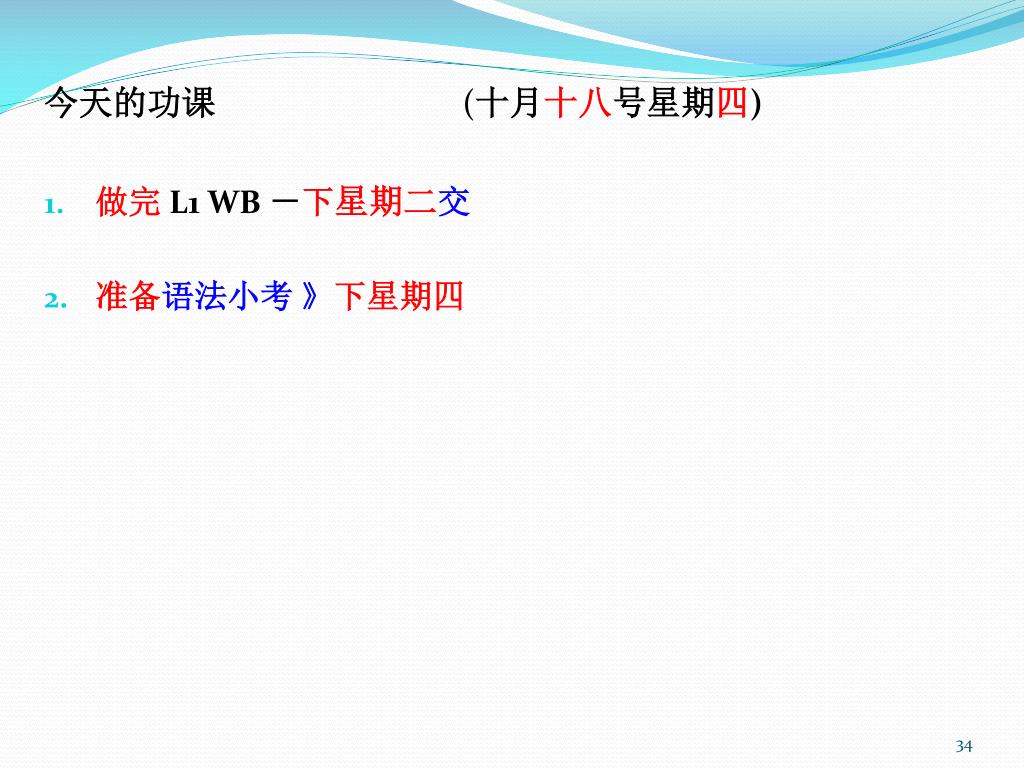 今天的功课 (十月十八号星期四)

1. 做完 L1 WB －下星期二交

2. 准备语法小考 》下星期四

34